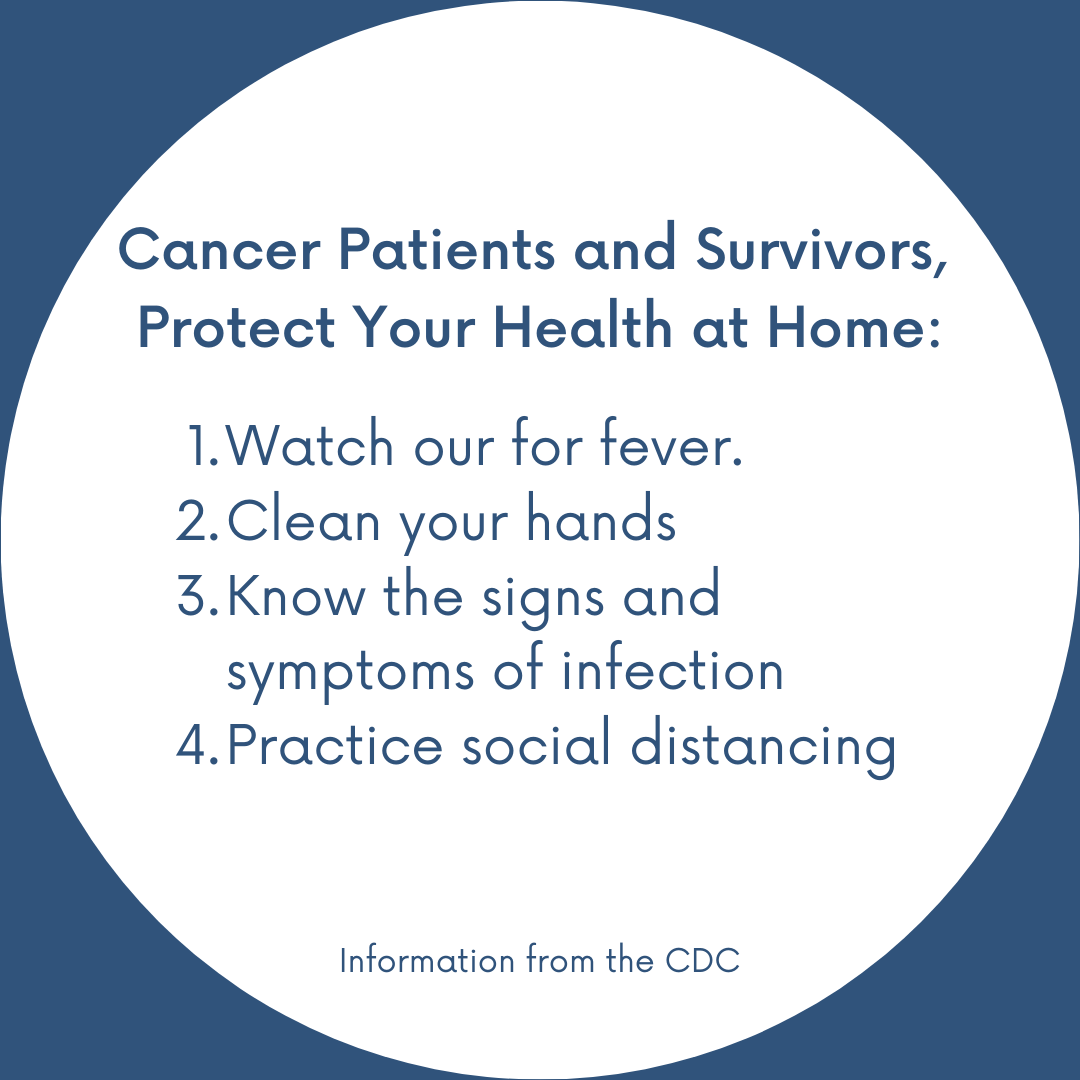 Cancer Patients and Survivors, Protect Your Health at Home:

1. Watch our for fever.
2. Clean your hands
3. Know the signs and symptoms of infection
4. Practice social distancing

Information from the CDC